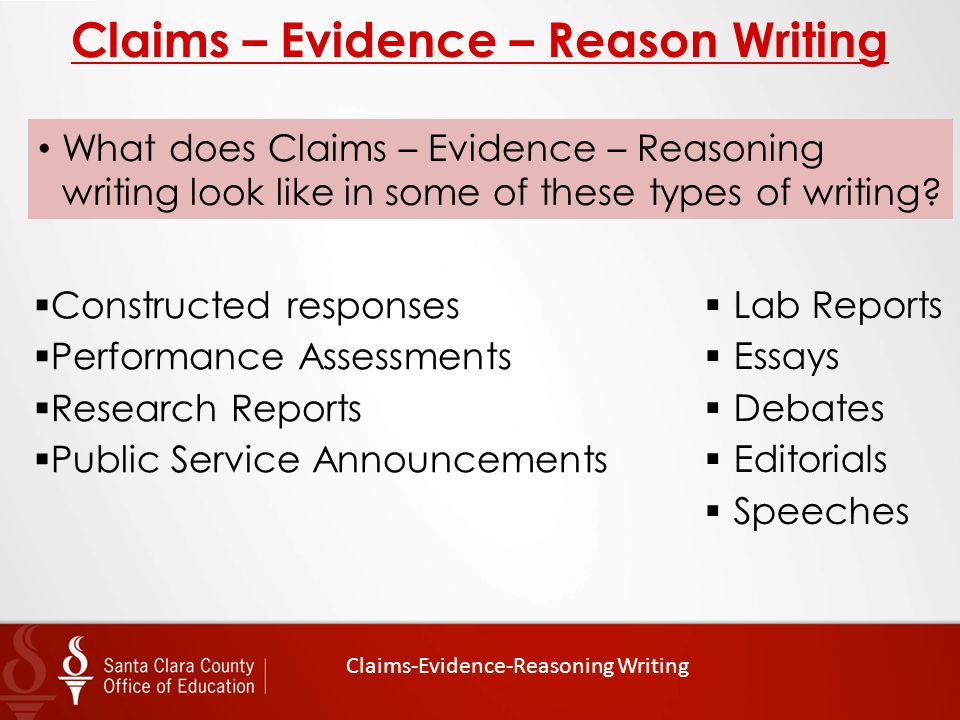 Claims – Evidence – Reason Writing

• What does Claims – Evidence – Reasoning writing look like in some of these types of writing?

▪Constructed responses
▪Performance Assessments
▪Research Reports
▪Public Service Announcements

▪ Lab Reports
▪ Essays
▪ Debates
▪ Editorials
▪ Speeches

Santa Clara County Office of Education

Claims-Evidence-Reasoning Writing